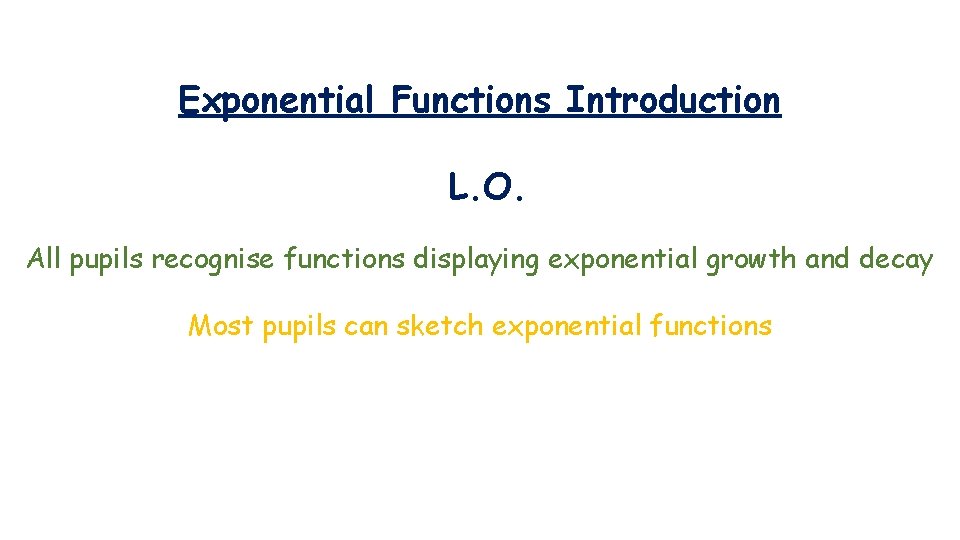 Exponential Functions Introduction

L.O.

All pupils recognise functions displaying exponential growth and decay

Most pupils can sketch exponential functions